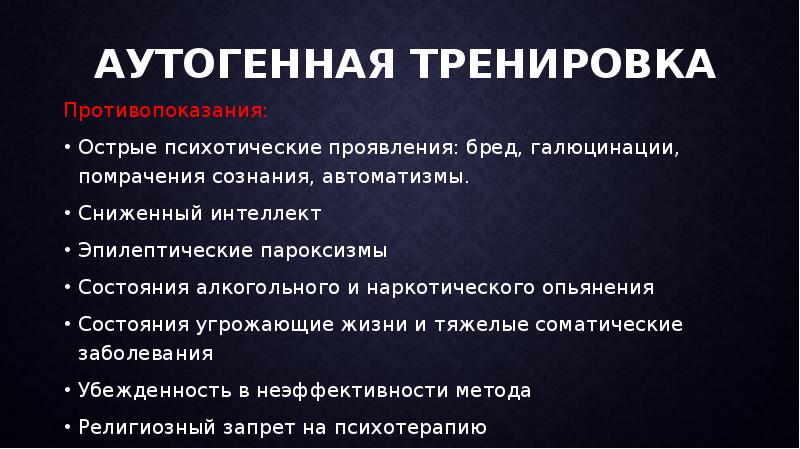 АУТОГЕННАЯ ТРЕНИРОВКА

Противопоказания:

• Острые психотические проявления: бред, галюцинации, помрачения сознания, автоматизмы.

• Сниженный интеллект

• Эпилептические пароксизмы

• Состояния алкогольного и наркотического опьянения

• Состояния угрожающие жизни и тяжелые соматические заболевания

• Убежденность в неэффективности метода

• Религиозный запрет на психотерапию